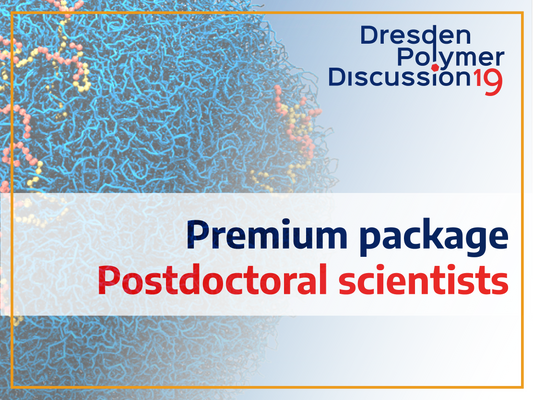 Dresden
Polymer
Discussion19

Premium package
Postdoctoral scientists